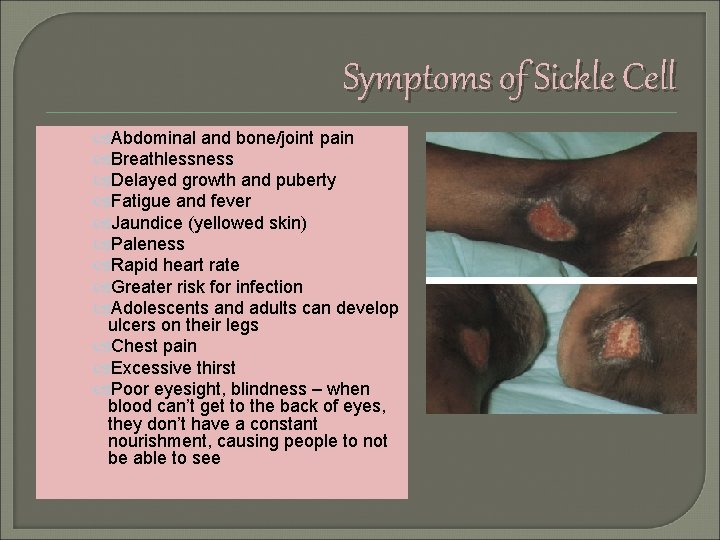 Symptoms of Sickle Cell

Abdominal and bone/joint pain
Breathlessness
Delayed growth and puberty
Fatigue and fever
Jaundice (yellowed skin)
Paleness
Rapid heart rate
Greater risk for infection
Adolescents and adults can develop ulcers on their legs
Chest pain
Excessive thirst
Poor eyesight, blindness – when blood can't get to the back of eyes, they don't have a constant nourishment, causing people to not be able to see